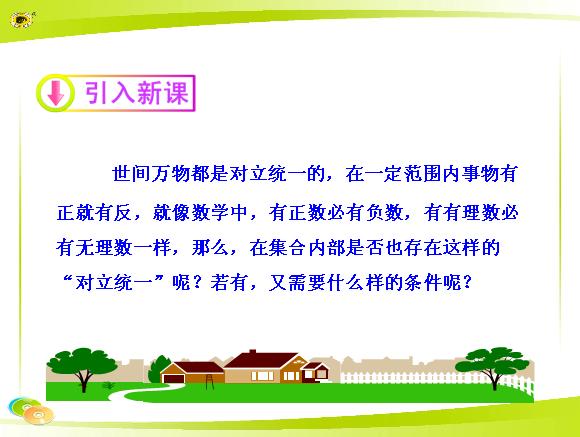 引入新课

世间万物都是对立统一的，在一定范围内事物有正就有反，就像数学中，有正数必有负数，有有理数必有无理数一样，那么，在集合内部是否也存在这样的“对立统一”呢？若有，又需要什么样的条件呢？